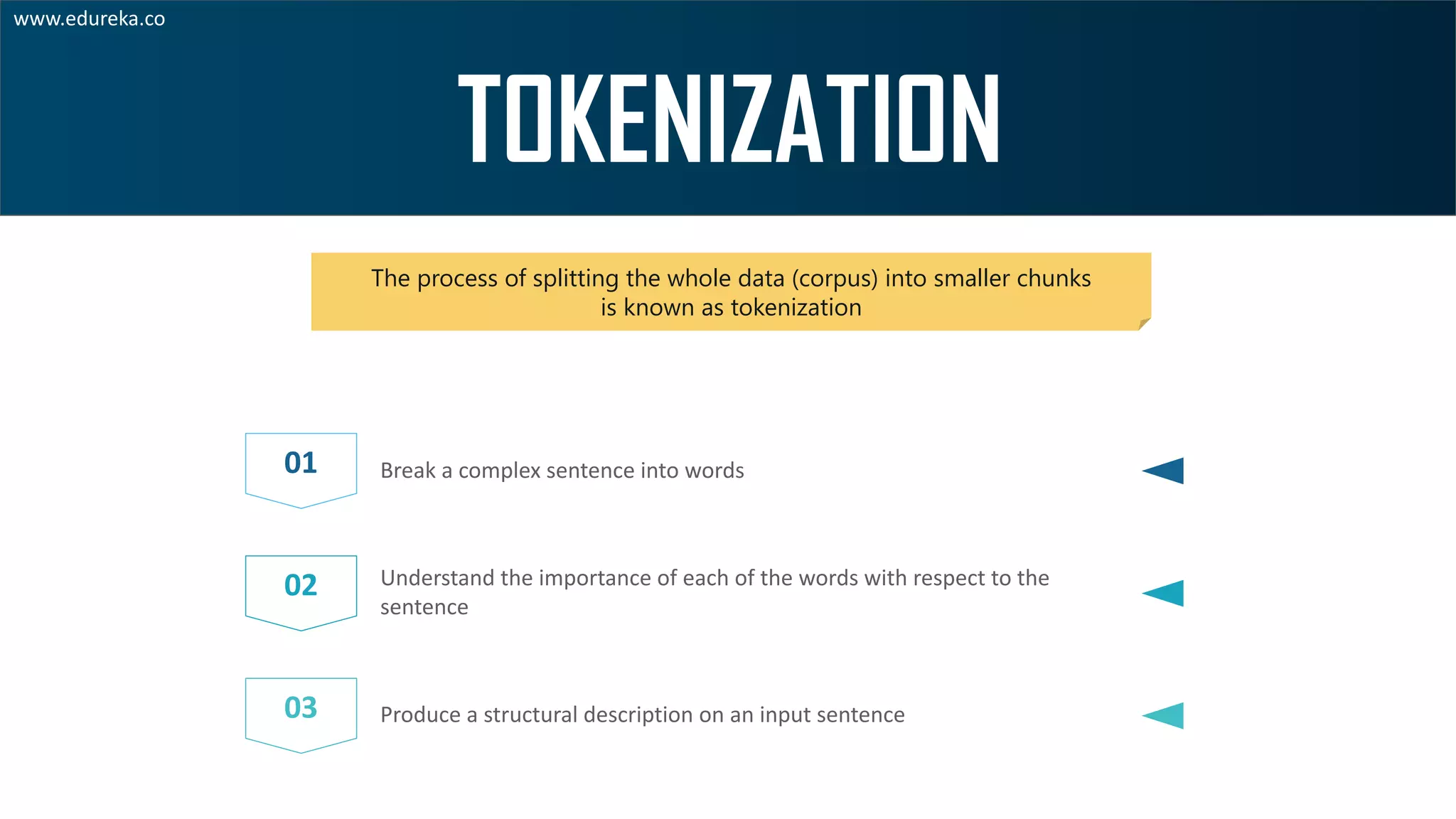 www.edureka.co

TOKENIZATION

The process of splitting the whole data (corpus) into smaller chunks is known as tokenization

01

Break a complex sentence into words

02

Understand the importance of each of the words with respect to the sentence

03

Produce a structural description on an input sentence